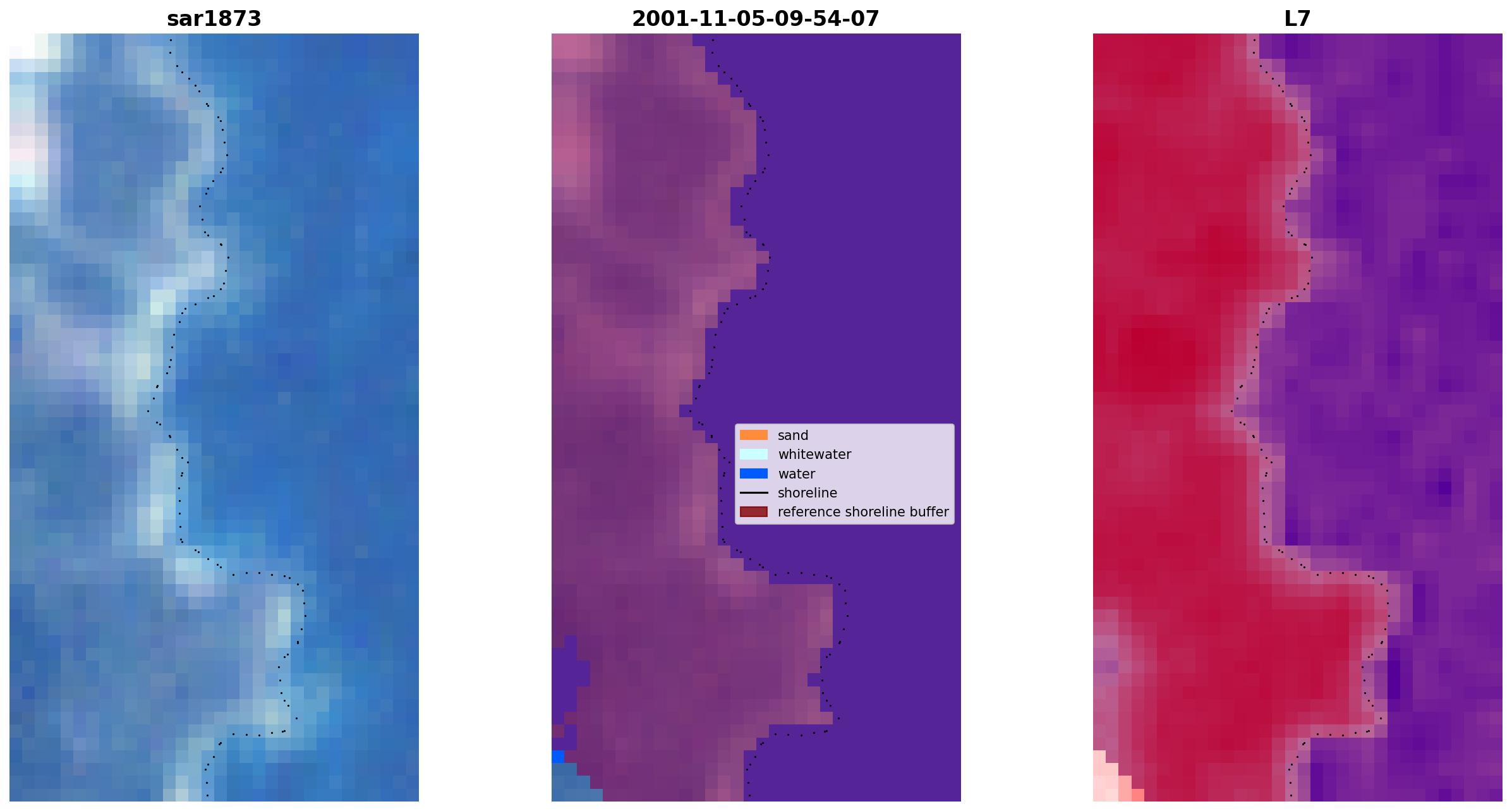 sar1873

2001-11-05-09-54-07

sand
whitewater
water
shoreline
reference shoreline buffer

L7